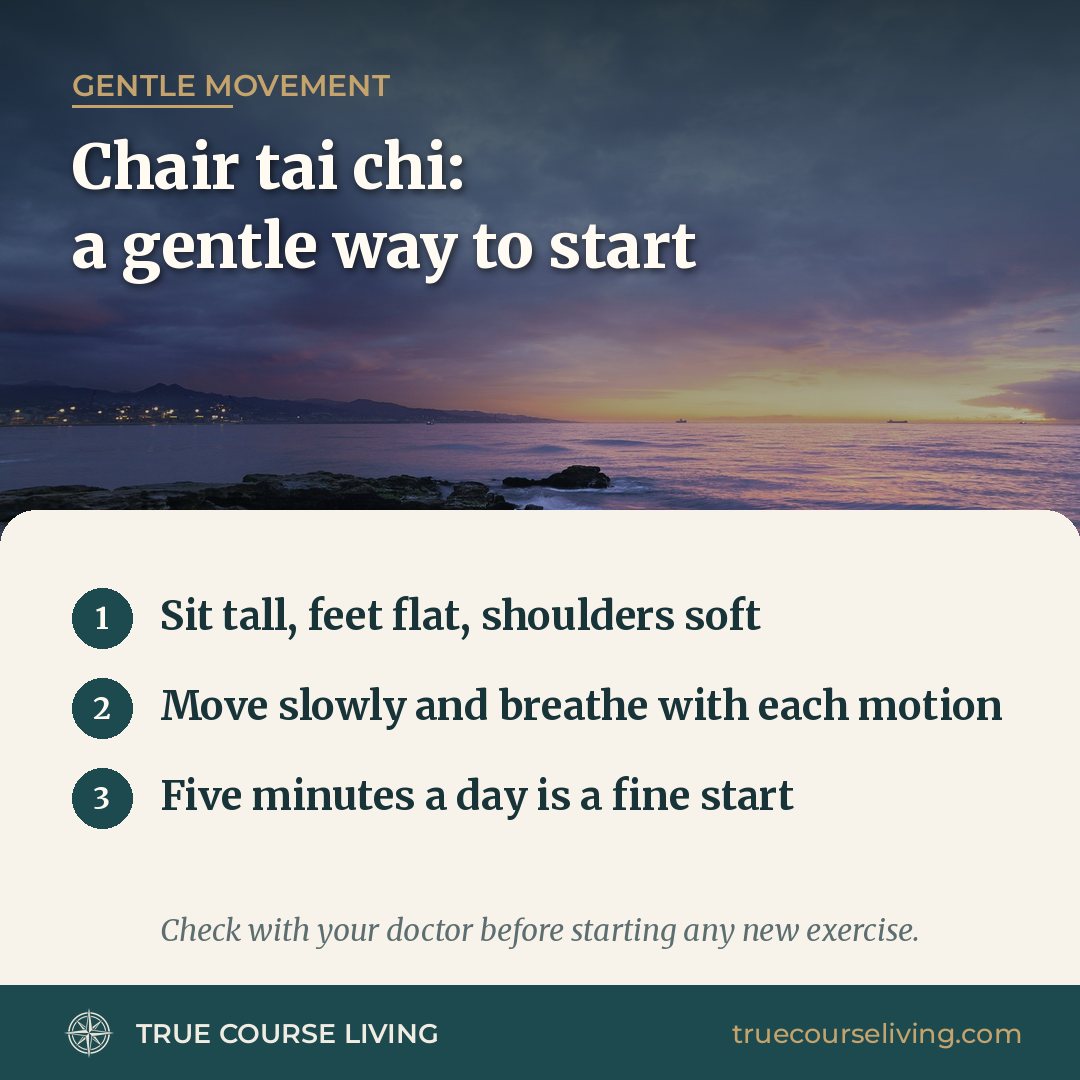 GENTLE MOVEMENT

Chair tai chi:
a gentle way to start

1 Sit tall, feet flat, shoulders soft

2 Move slowly and breathe with each motion

3 Five minutes a day is a fine start

Check with your doctor before starting any new exercise.

TRUE COURSE LIVING

truecourseliving.com